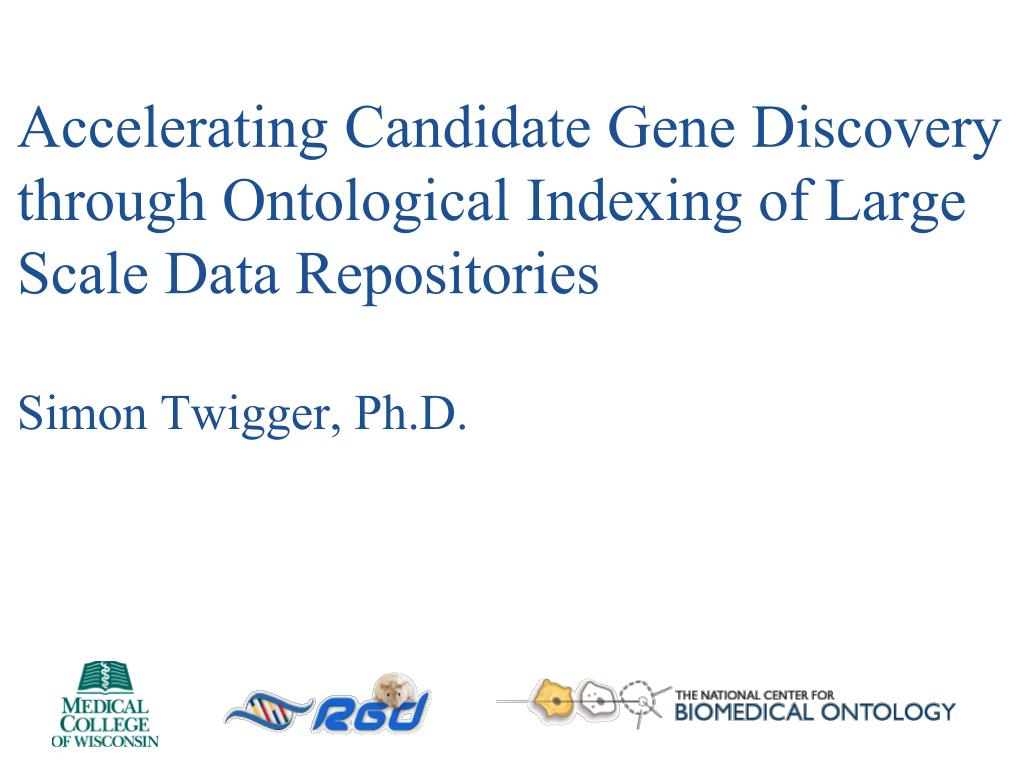 Accelerating Candidate Gene Discovery through Ontological Indexing of Large Scale Data Repositories

Simon Twigger, Ph.D.

MEDICAL COLLEGE OF WISCONSIN

RGD

THE NATIONAL CENTER FOR BIOMEDICAL ONTOLOGY